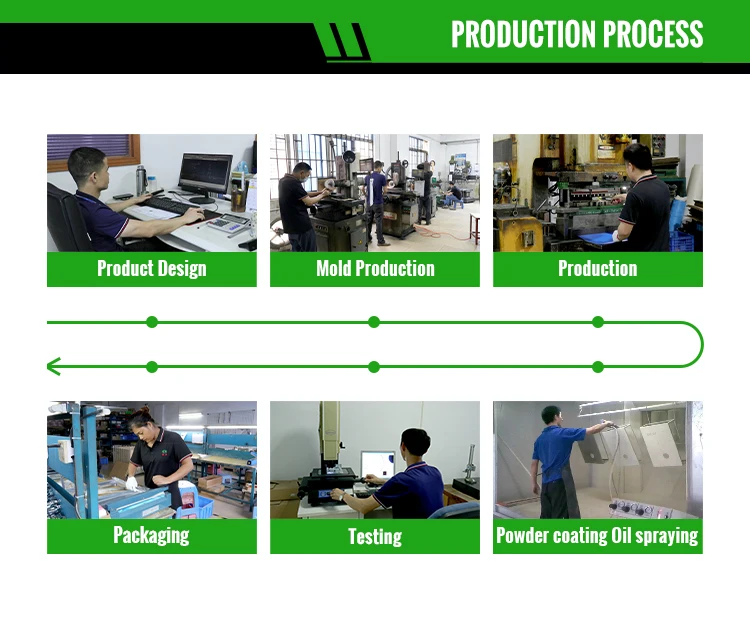 PRODUCTION PROCESS

Product Design

Mold Production

Production

Packaging

Testing

Powder coating Oil spraying